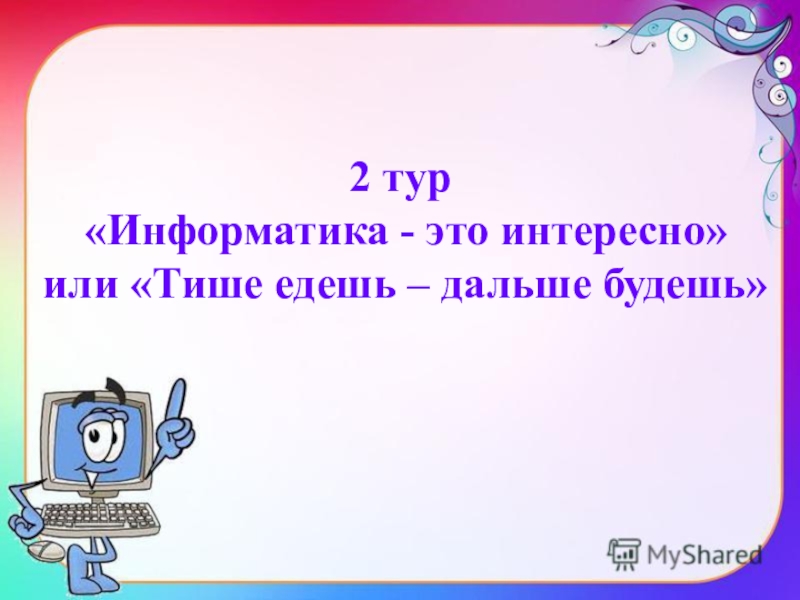 2 тур
«Информатика - это интересно» или «Тише едешь – дальше будешь»

MyShared